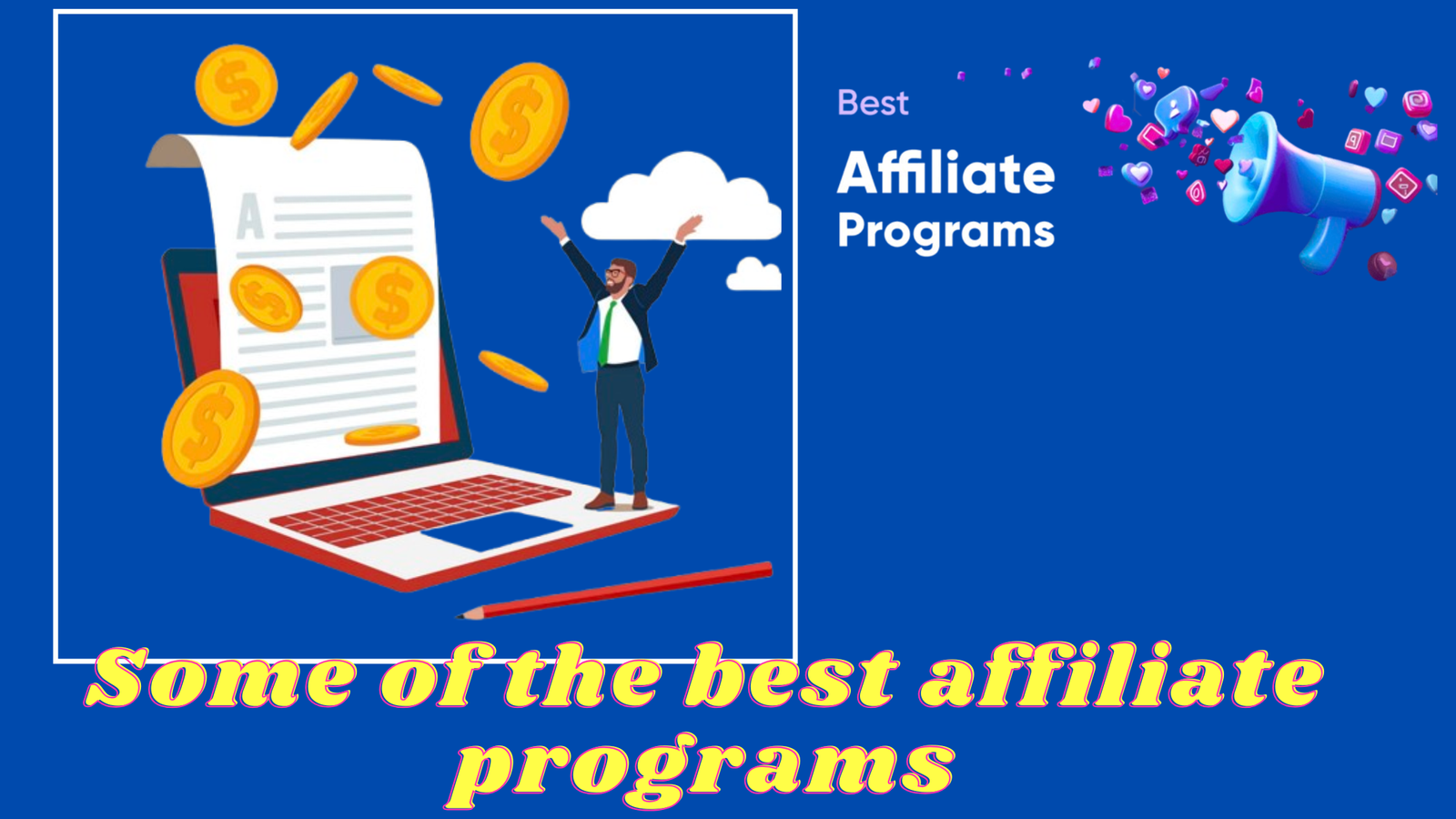 A

Best

Affiliate Programs

Some of the best affiliate programs